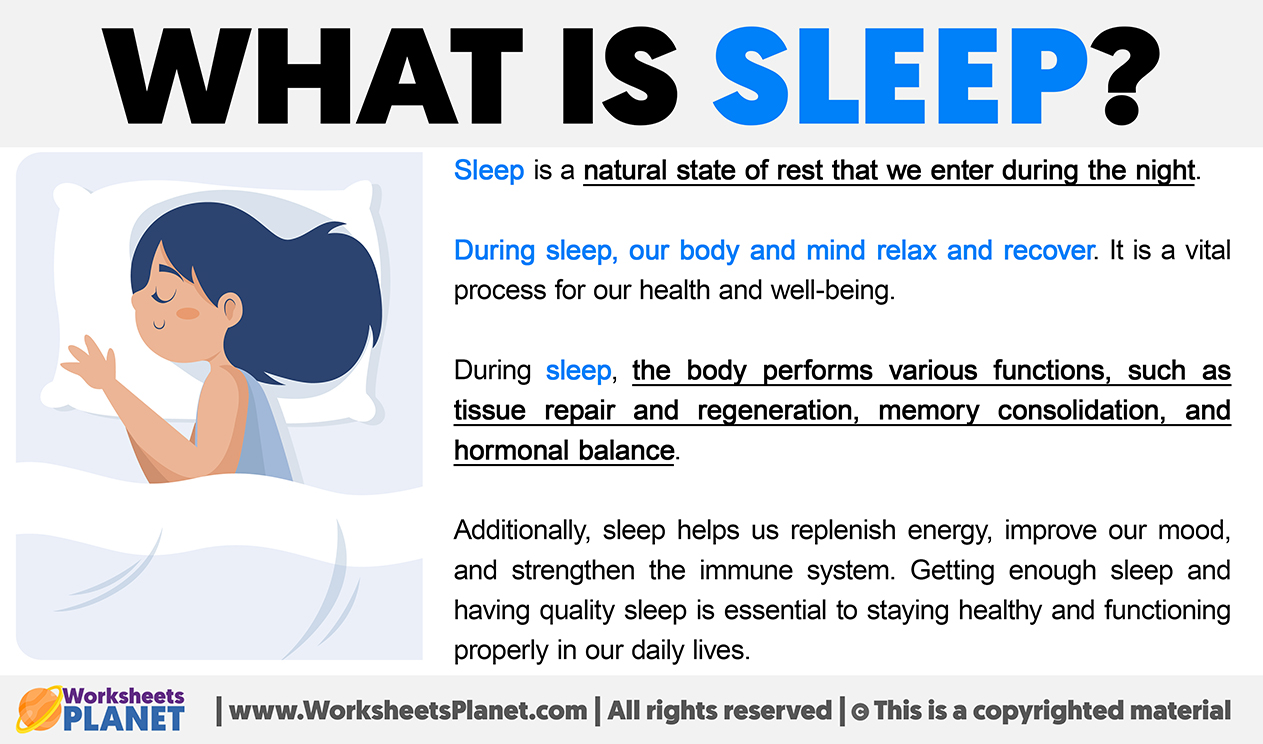 WHAT IS SLEEP?

Sleep is a natural state of rest that we enter during the night.

During sleep, our body and mind relax and recover. It is a vital process for our health and well-being.

During sleep, the body performs various functions, such as tissue repair and regeneration, memory consolidation, and hormonal balance.

Additionally, sleep helps us replenish energy, improve our mood, and strengthen the immune system. Getting enough sleep and having quality sleep is essential to staying healthy and functioning properly in our daily lives.

Worksheets PLANET | www.WorksheetsPlanet.com | All rights reserved | © This is a copyrighted material